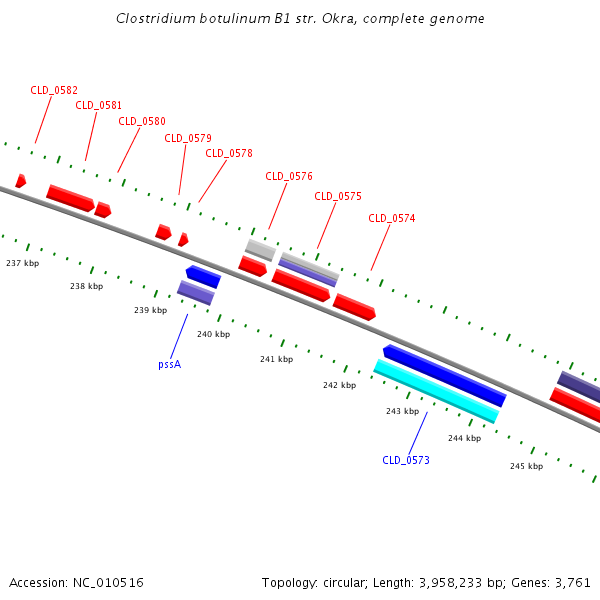 Clostridium botulinum B1 str. Okra, complete genome

CLD_0582
CLD_0581
CLD_0580
CLD_0579
CLD_0578
CLD_0576
CLD_0575
CLD_0574

237 kbp
238 kbp
239 kbp
240 kbp
241 kbp
242 kbp
243 kbp
244 kbp
245 kbp

pssA
CLD_0573

Accession: NC_010516

Topology: circular; Length: 3,958,233 bp; Genes: 3,761